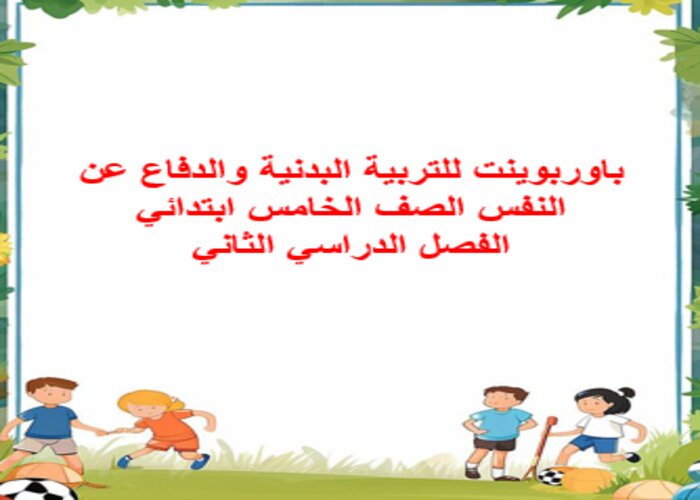 باوربوينت للتربية البدنية والدفاع عن النفس الصف الخامس ابتدائي
الفصل الدراسي الثاني